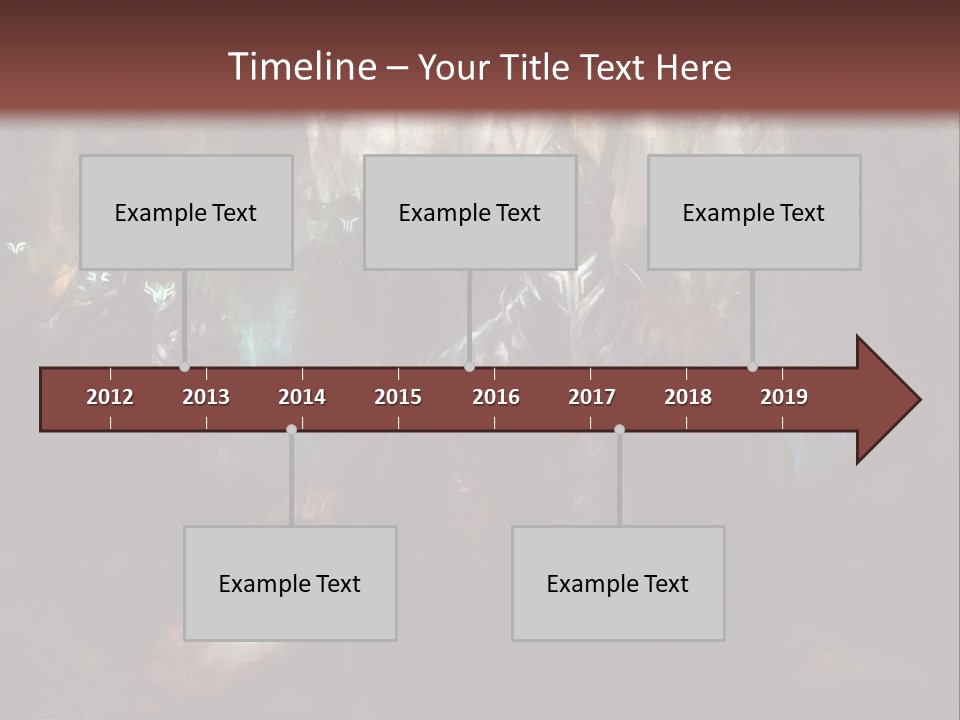 Timeline – Your Title Text Here

Example Text

Example Text

Example Text

2012 2013 2014 2015 2016 2017 2018 2019

Example Text

Example Text